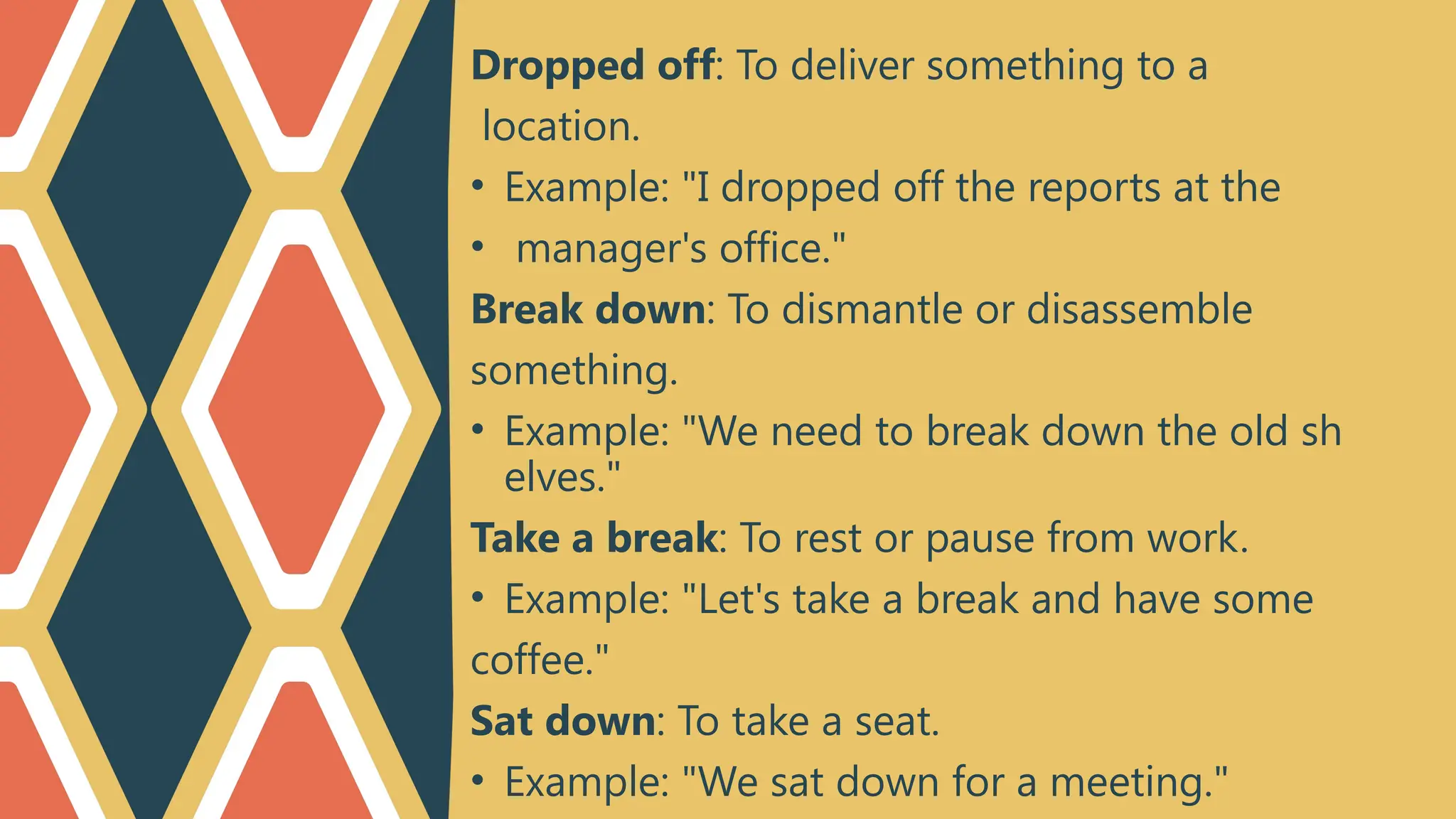 **Dropped off**: To deliver something to a location.

• Example: "I dropped off the reports at the

• manager's office."

**Break down**: To dismantle or disassemble something.

• Example: "We need to break down the old sh elves."

**Take a break**: To rest or pause from work.

• Example: "Let's take a break and have some coffee."

**Sat down**: To take a seat.

• Example: "We sat down for a meeting."